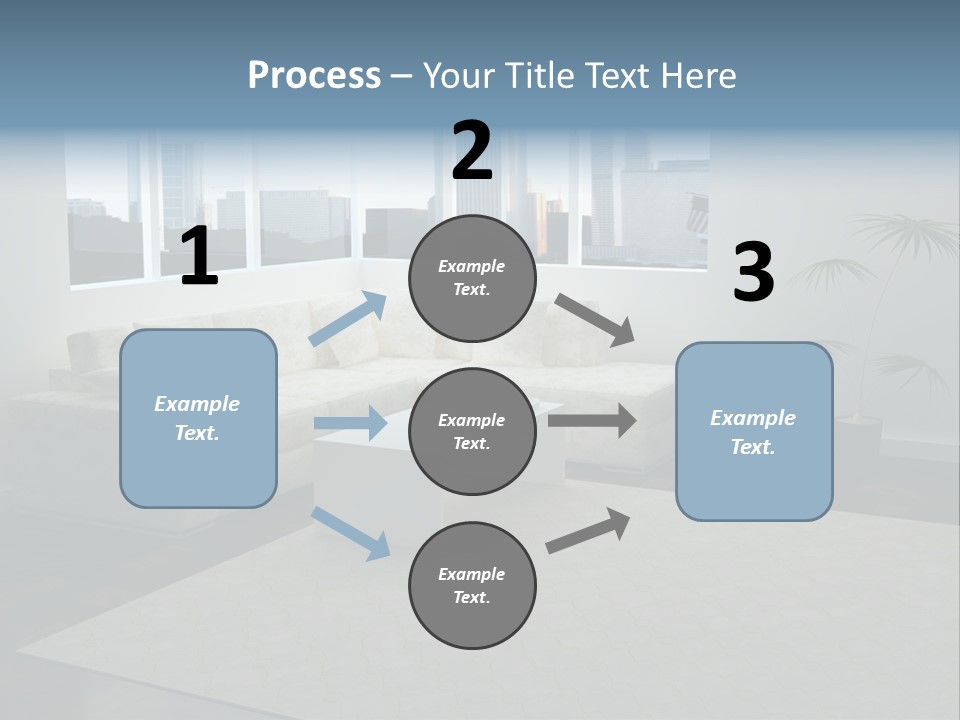 Process – Your Title Text Here

1

Example Text.

2

Example Text.

Example Text.

Example Text.

3

Example Text.